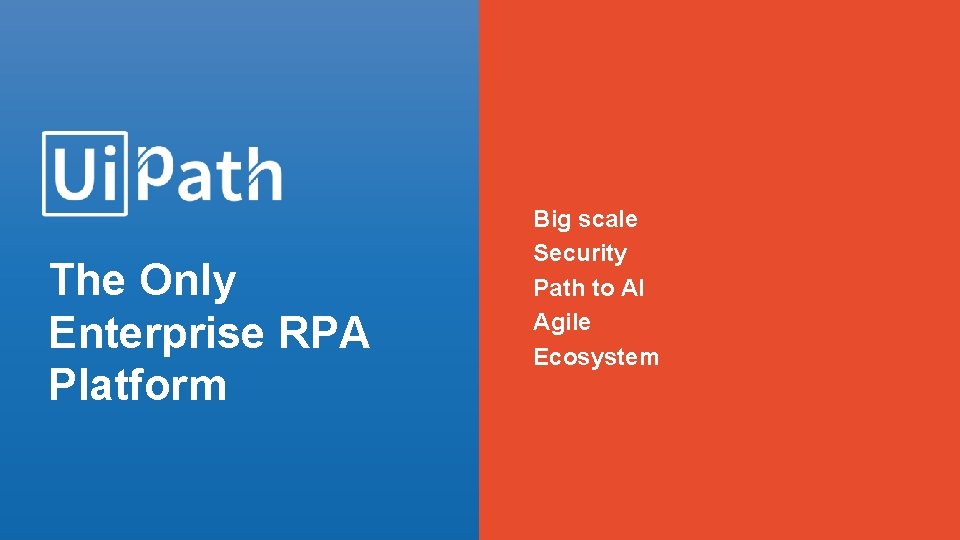 UiPath

The Only Enterprise RPA Platform

Big scale
Security
Path to AI
Agile
Ecosystem